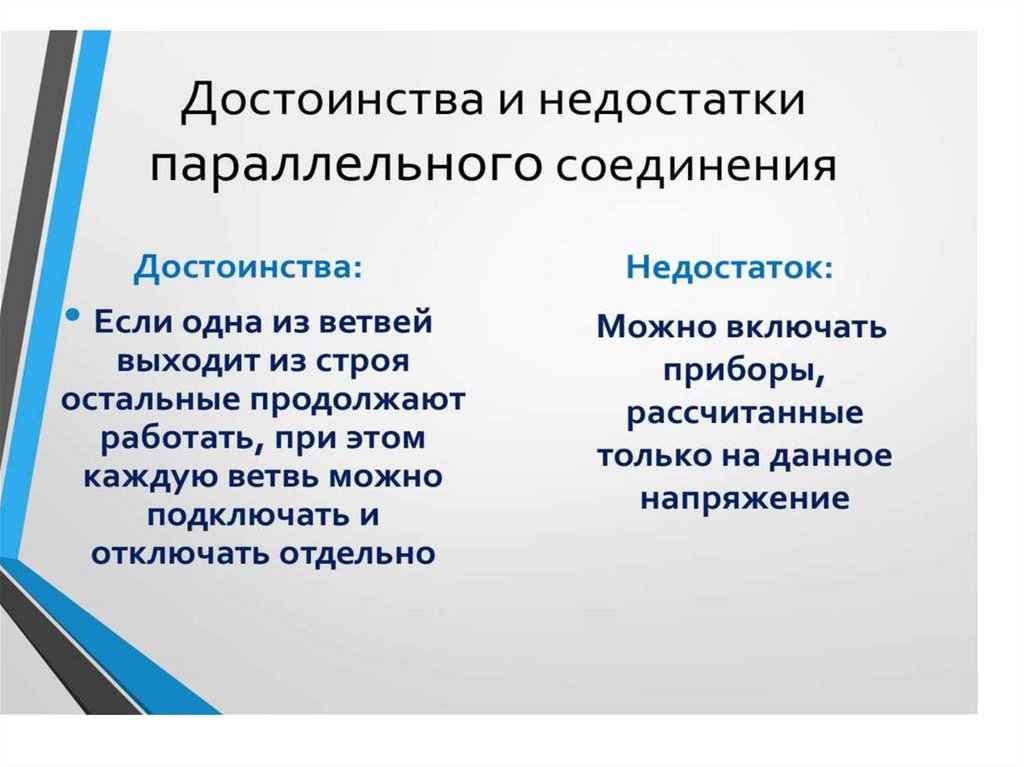 Достоинства и недостатки параллельного соединения

Достоинства:

• Если одна из ветвей выходит из строя остальные продолжают работать, при этом каждую ветвь можно подключать и отключать отдельно

Недостаток:

Можно включать приборы, рассчитанные только на данное напряжение